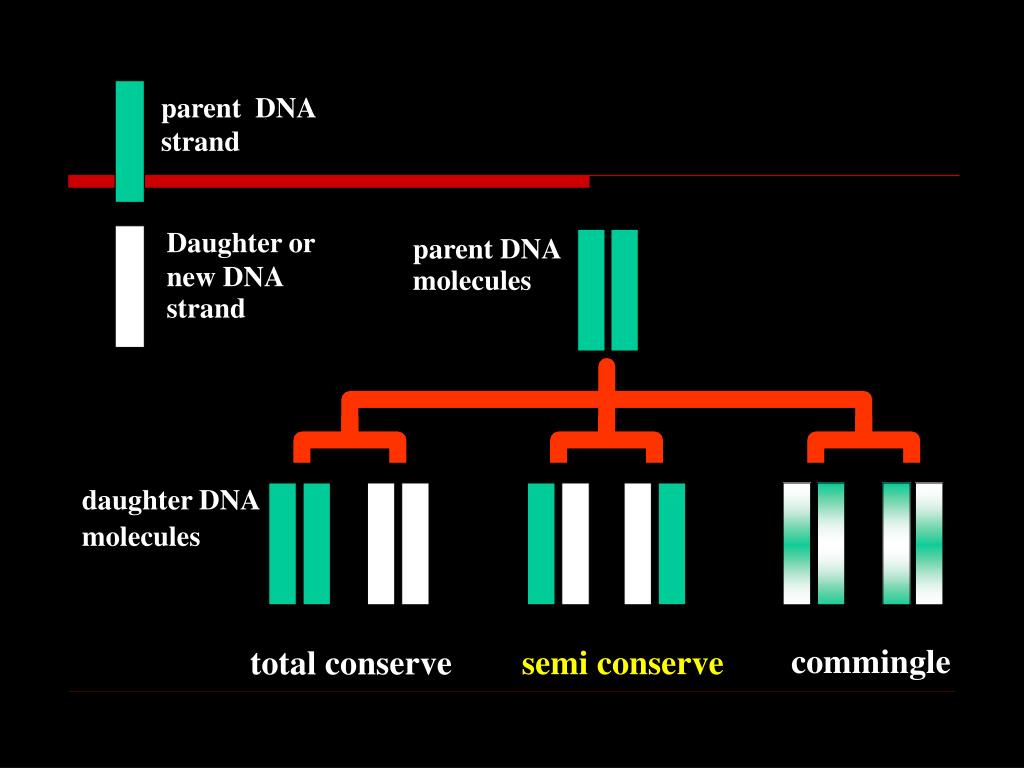 parent DNA strand

Daughter or new DNA strand

parent DNA molecules

daughter DNA molecules

total conserve

semi conserve

commingle